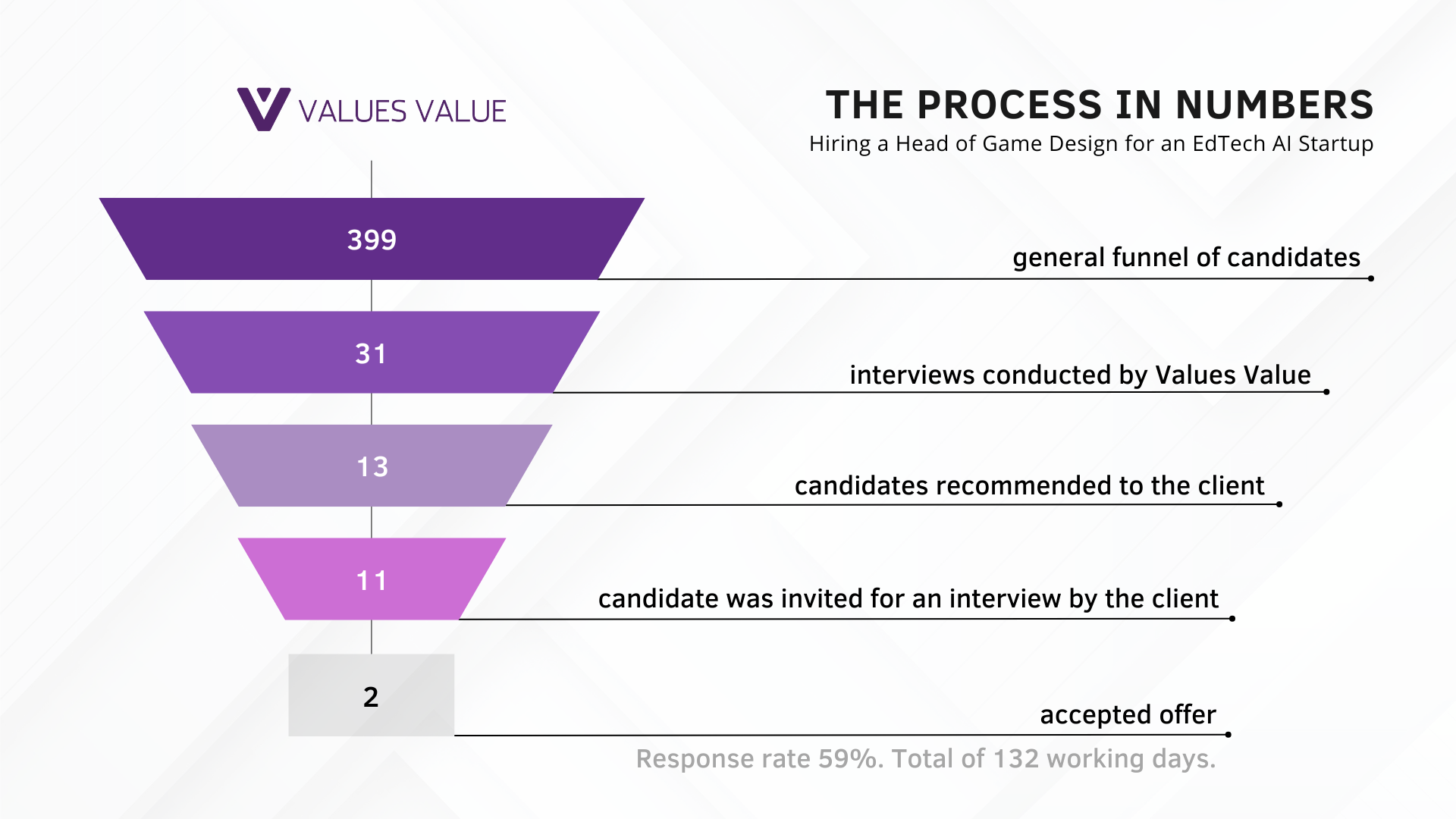 VALUES VALUE

THE PROCESS IN NUMBERS

Hiring a Head of Game Design for an EdTech AI Startup

399

general funnel of candidates

31

interviews conducted by Values Value

13

candidates recommended to the client

11

candidate was invited for an interview by the client

2

accepted offer

Response rate 59%. Total of 132 working days.